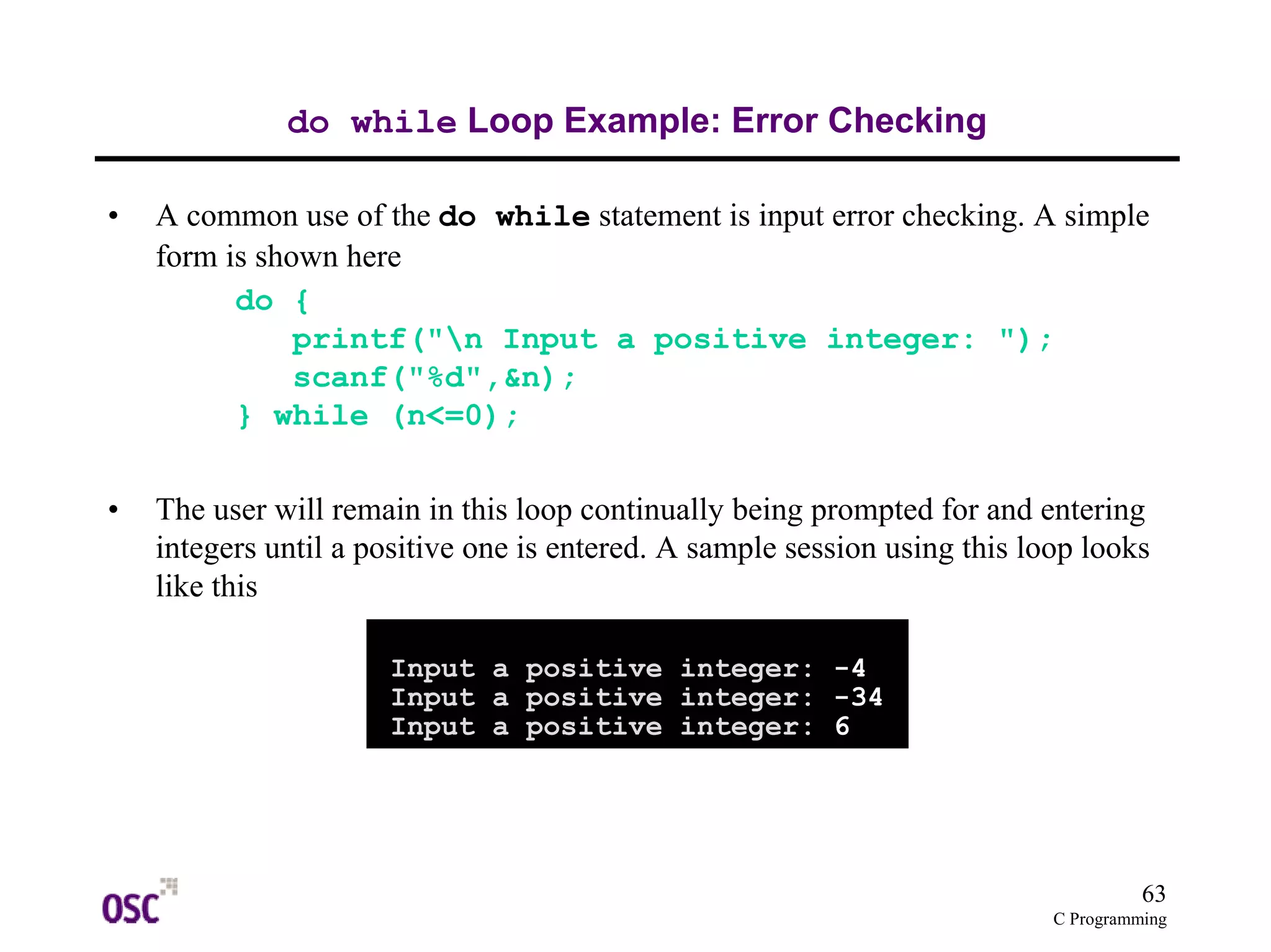 do while Loop Example: Error Checking

• A common use of the do while statement is input error checking. A simple form is shown here

do {
   printf("\n Input a positive integer: ");
   scanf("%d",&n);
} while (n<=0);

• The user will remain in this loop continually being prompted for and entering integers until a positive one is entered. A sample session using this loop looks like this

Input a positive integer: -4
Input a positive integer: -34
Input a positive integer: 6

OSC

63
C Programming